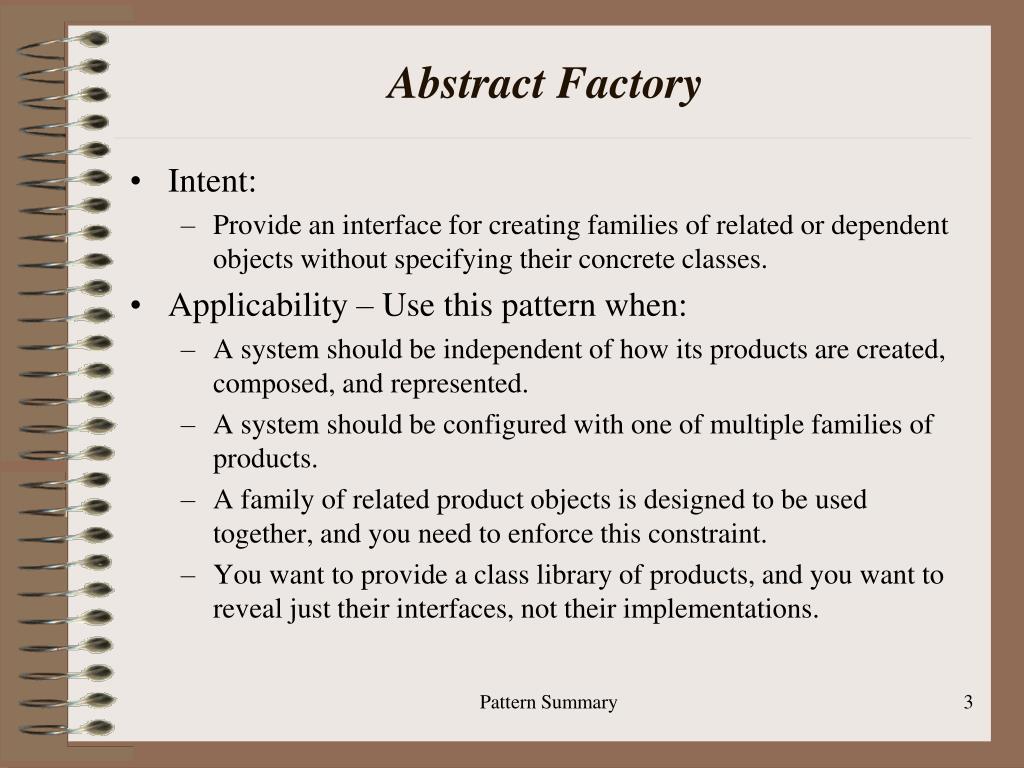 Abstract Factory

• Intent:
  – Provide an interface for creating families of related or dependent objects without specifying their concrete classes.
• Applicability – Use this pattern when:
  – A system should be independent of how its products are created, composed, and represented.
  – A system should be configured with one of multiple families of products.
  – A family of related product objects is designed to be used together, and you need to enforce this constraint.
  – You want to provide a class library of products, and you want to reveal just their interfaces, not their implementations.

Pattern Summary

3